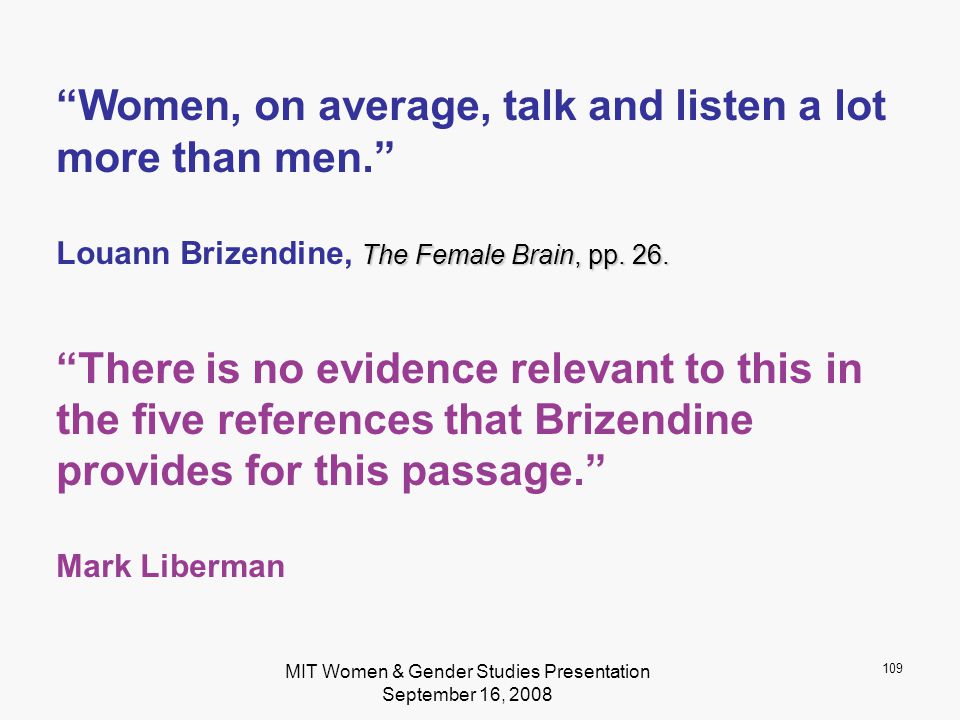 “Women, on average, talk and listen a lot more than men.”

Louann Brizendine, The Female Brain, pp. 26.

“There is no evidence relevant to this in the five references that Brizendine provides for this passage.”

Mark Liberman

MIT Women & Gender Studies Presentation
September 16, 2008

109